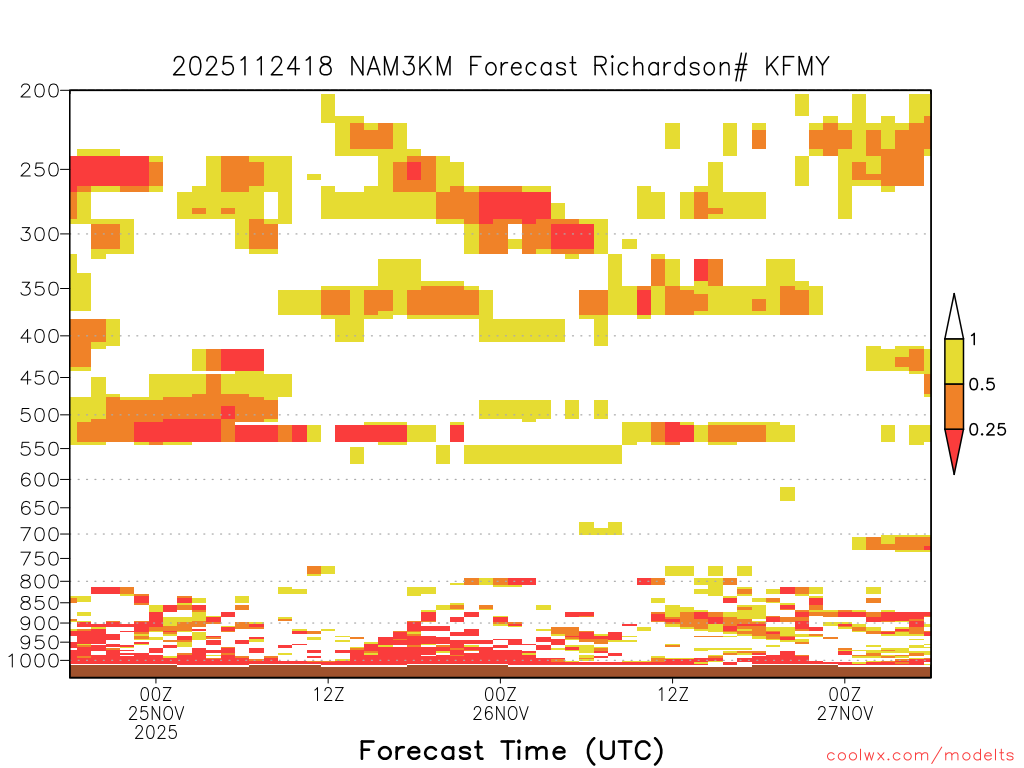 2025112418 NAM3KM Forecast Richardson# KFMY

200
250
300
350
400
450
500
550
600
650
700
750
800
850
900
950
1000

1
0.5
0.25

00Z
25NOV
2025
12Z
00Z
26NOV
12Z
00Z
27NOV

Forecast Time (UTC)

coolwx.com/modelts